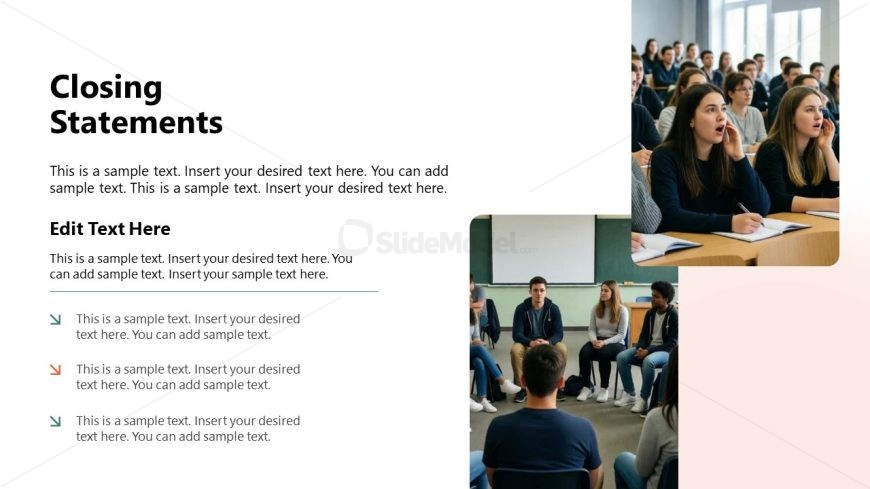 Closing Statements

This is a sample text. Insert your desired text here. You can add sample text. This is a sample text. Insert your desired text here.

Edit Text Here

This is a sample text. Insert your desired text here. You can add sample text. Insert your sample text here.

This is a sample text. Insert your desired text here. You can add sample text.

This is a sample text. Insert your desired text here. You can add sample text.

This is a sample text. Insert your desired text here. You can add sample text.

SlideModel.com